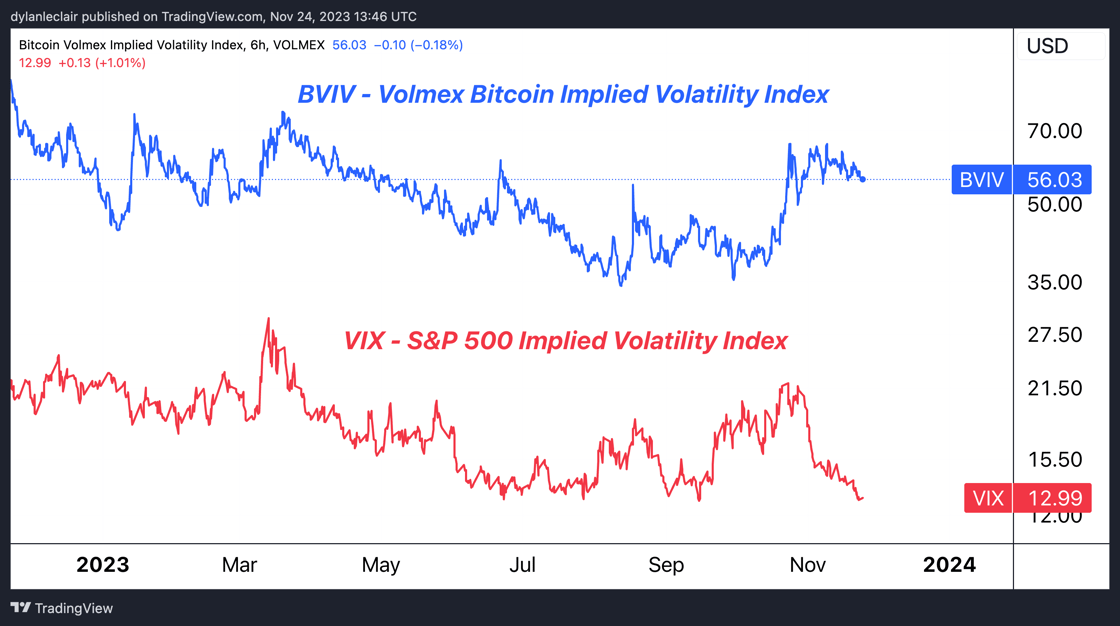 dylanleclair published on TradingView.com, Nov 24, 2023 13:46 UTC

Bitcoin Volmex Implied Volatility Index, 6h, VOLMEX 56.03 −0.10 (−0.18%)
12.99 +0.13 (+1.01%)

USD

BVIV - Volmex Bitcoin Implied Volatility Index

70.00
BVIV 56.03
50.00
35.00

VIX - S&P 500 Implied Volatility Index

27.50
21.50
15.50
VIX 12.99
12.00

2023 Mar May Jul Sep Nov 2024

TradingView